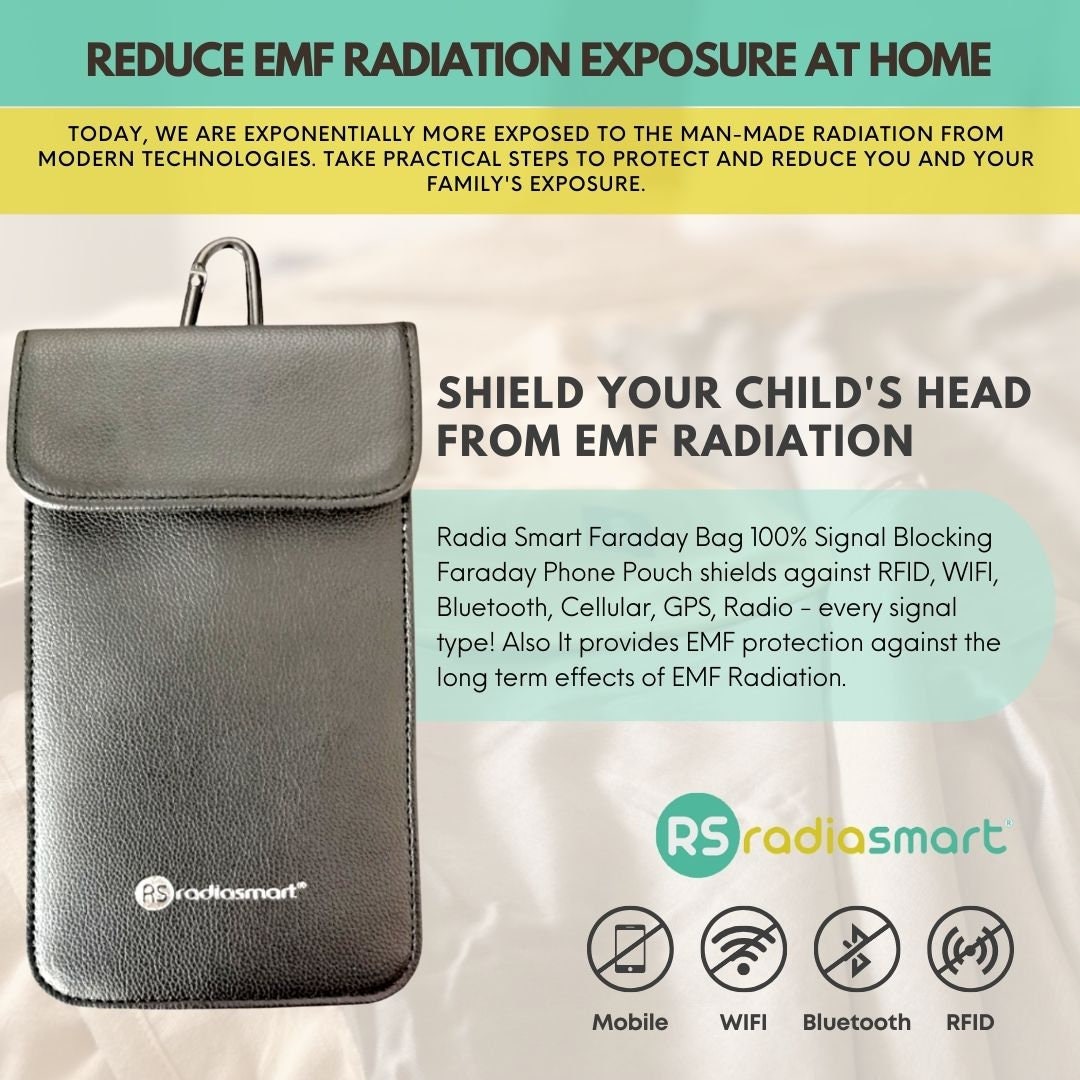 REDUCE EMF RADIATION EXPOSURE AT HOME

TODAY, WE ARE EXPONENTIALLY MORE EXPOSED TO THE MAN-MADE RADIATION FROM MODERN TECHNOLOGIES. TAKE PRACTICAL STEPS TO PROTECT AND REDUCE YOU AND YOUR FAMILY'S EXPOSURE.

SHIELD YOUR CHILD'S HEAD FROM EMF RADIATION

Radia Smart Faraday Bag 100% Signal Blocking Faraday Phone Pouch shields against RFID, WIFI, Bluetooth, Cellular, GPS, Radio - every signal type! Also It provides EMF protection against the long term effects of EMF Radiation.

RS radiasmart®

RS radiasmart®

Mobile WIFI Bluetooth RFID